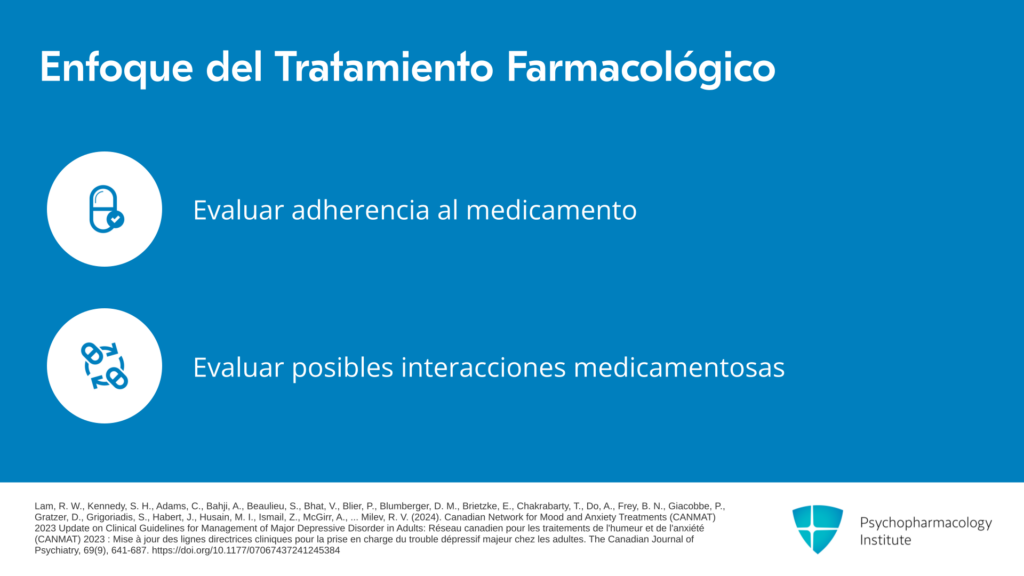 Enfoque del Tratamiento Farmacológico

Evaluar adherencia al medicamento

Evaluar posibles interacciones medicamentosas

Lam, R. W., Kennedy, S. H., Adams, C., Bahji, A., Beaulieu, S., Bhat, V., Blier, P., Blumberger, D. M., Brietzke, E., Chakrabarty, T., Do, A., Frey, B. N., Giacobbe, P., Gratzer, D., Grigoriadis, S., Habert, J., Husain, M. I., Ismail, Z., McGirr, A., ... Milev, R. V. (2024). Canadian Network for Mood and Anxiety Treatments (CANMAT) 2023 Update on Clinical Guidelines for Management of Major Depressive Disorder in Adults: Réseau canadien pour les traitements de l'humeur et de l'anxiété (CANMAT) 2023 : Mise à jour des lignes directrices cliniques pour la prise en charge du trouble dépressif majeur chez les adultes. The Canadian Journal of Psychiatry, 69(9), 641-687. https://doi.org/10.1177/07067437241245384

Psychopharmacology Institute